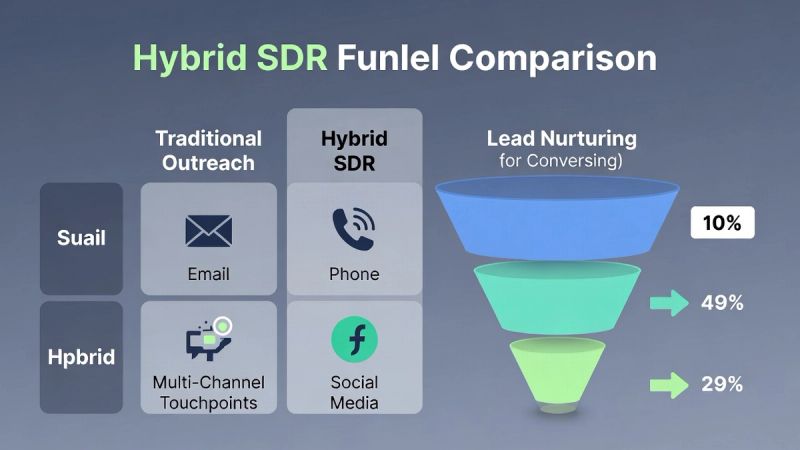 Hybrid SDR Funlel Comparison

| | Traditional Outreach | Hybrid SDR |
|---|---|---|
| Suail | Email | Phone |
| Hpbrid | Multi-Channel Touchpoints | Social Media |

Lead Nurturing for Conversing)

10%

49%

29%